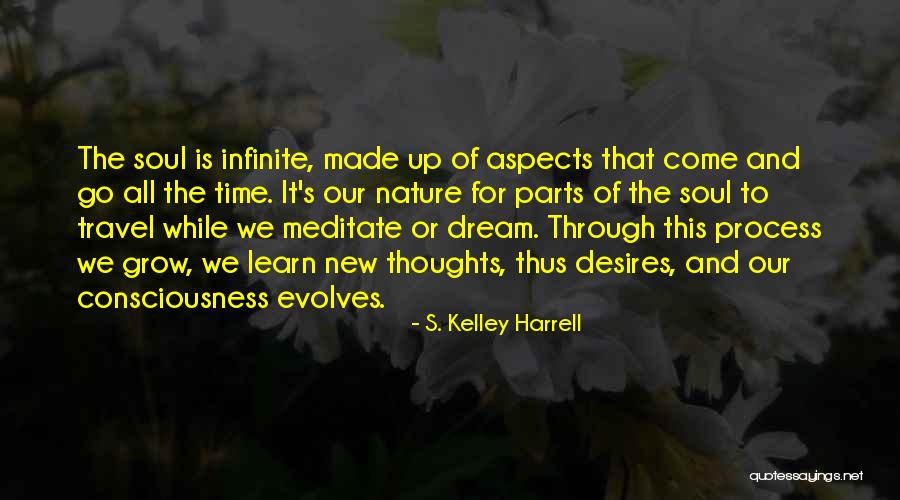 The soul is infinite, made up of aspects that come and go all the time. It's our nature for parts of the soul to travel while we meditate or dream. Through this process we grow, we learn new thoughts, thus desires, and our consciousness evolves.

- S. Kelley Harrell

quotessayings.net